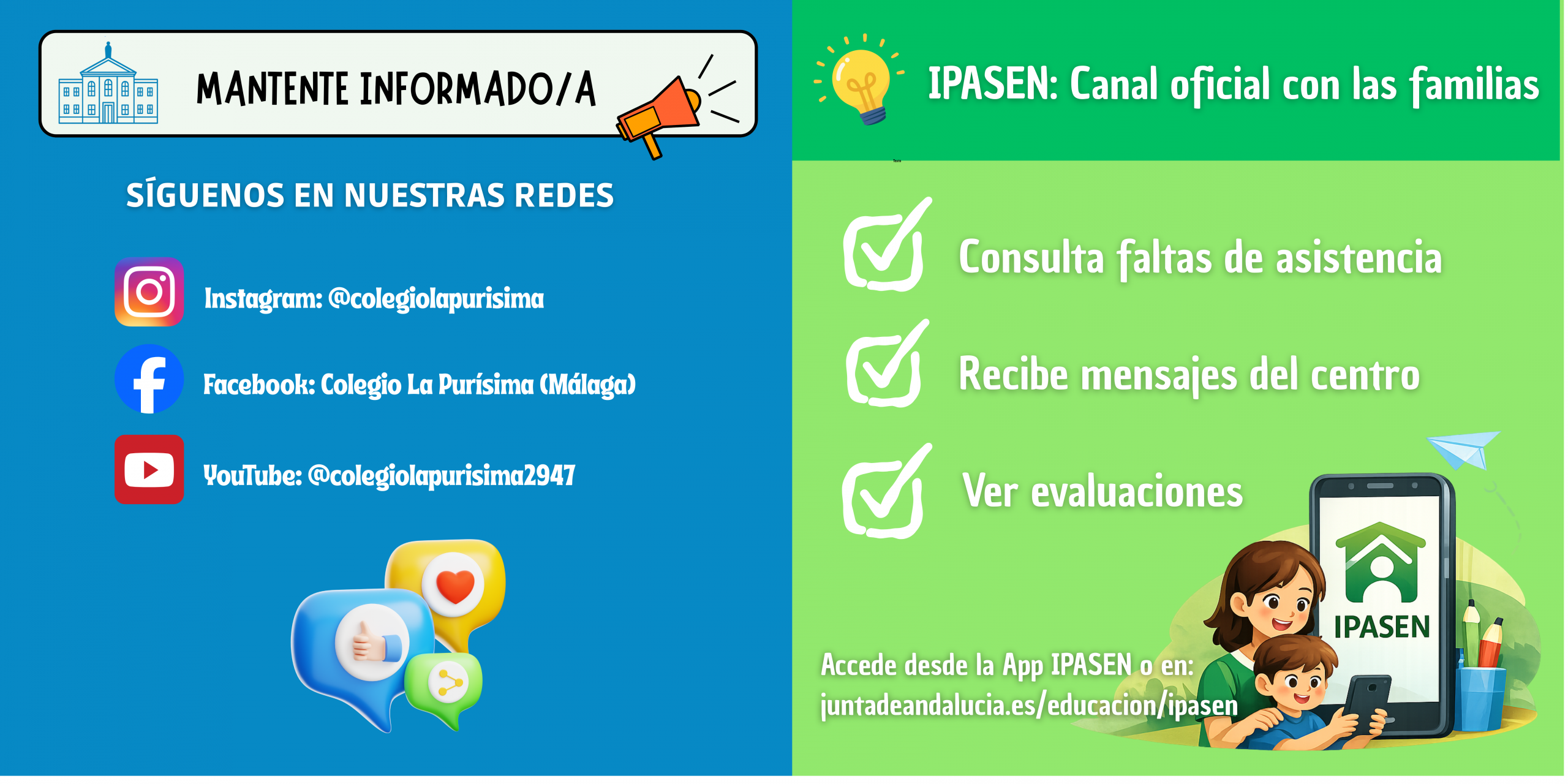 MANTENTE INFORMADO/A

SÍGUENOS EN NUESTRAS REDES

Instagram: @colegiolapurisima

Facebook: Colegio La Purísima (Málaga)

YouTube: @colegiolapurisima2947

IPASEN: Canal oficial con las familias

Consulta faltas de asistencia

Recibe mensajes del centro

Ver evaluaciones

IPASEN

Accede desde la App IPASEN o en: juntadeandalucia.es/educacion/ipasen